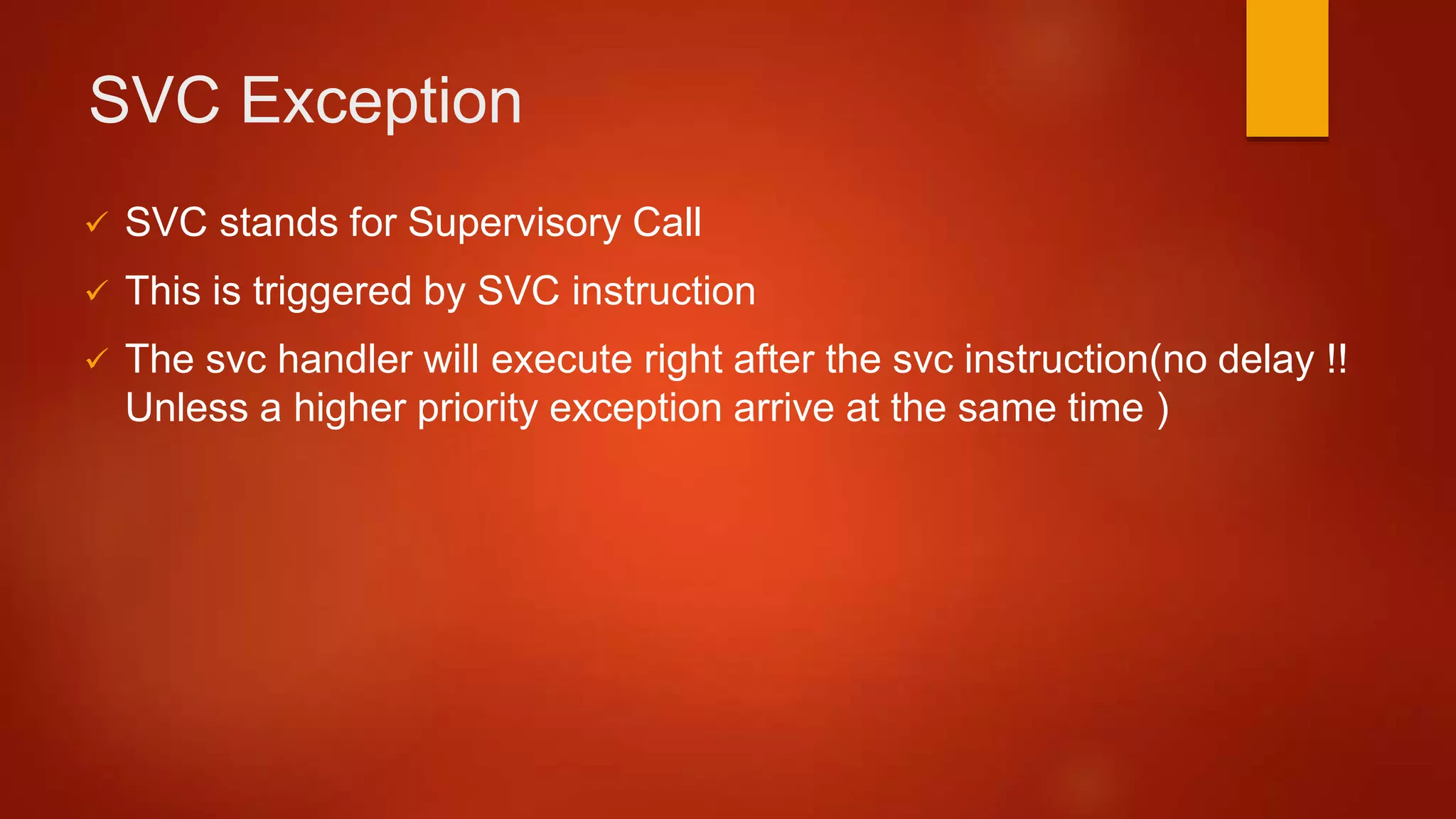 SVC Exception

✓ SVC stands for Supervisory Call

✓ This is triggered by SVC instruction

✓ The svc handler will execute right after the svc instruction(no delay !! Unless a higher priority exception arrive at the same time )